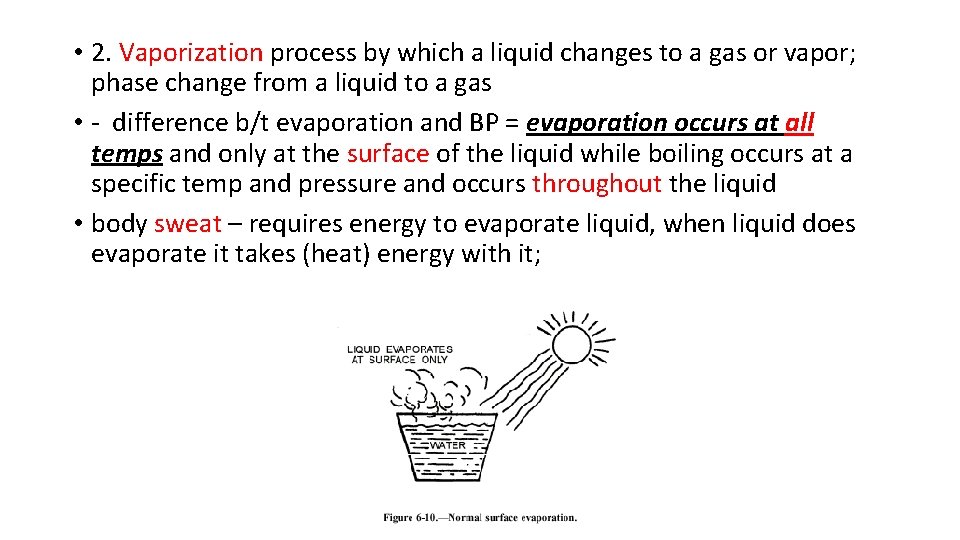 • 2. Vaporization process by which a liquid changes to a gas or vapor; phase change from a liquid to a gas

• - difference b/t evaporation and BP = evaporation occurs at all temps and only at the surface of the liquid while boiling occurs at a specific temp and pressure and occurs throughout the liquid

• body sweat – requires energy to evaporate liquid, when liquid does evaporate it takes (heat) energy with it;

LIQUID EVAPORATES AT SURFACE ONLY

WATER

Figure 6-10.—Normal surface evaporation.